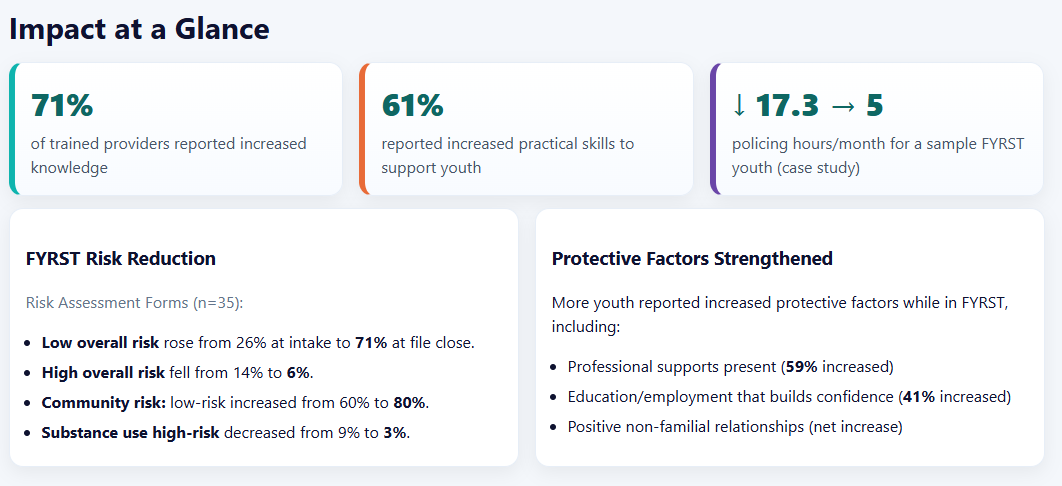 Impact at a Glance

71%
of trained providers reported increased knowledge

61%
reported increased practical skills to support youth

↓ 17.3 → 5
policing hours/month for a sample FYRST youth (case study)

FYRST Risk Reduction

Risk Assessment Forms (n=35):

- Low overall risk rose from 26% at intake to 71% at file close.
- High overall risk fell from 14% to 6%.
- Community risk: low-risk increased from 60% to 80%.
- Substance use high-risk decreased from 9% to 3%.

Protective Factors Strengthened

More youth reported increased protective factors while in FYRST, including:

- Professional supports present (59% increased)
- Education/employment that builds confidence (41% increased)
- Positive non-familial relationships (net increase)